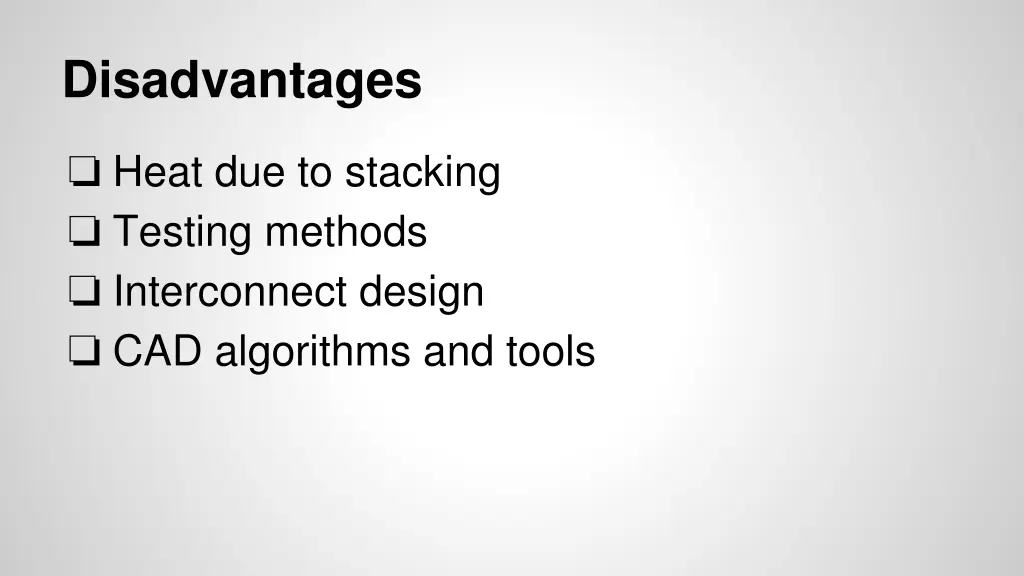 Disadvantages

❏ Heat due to stacking
❏ Testing methods
❏ Interconnect design
❏ CAD algorithms and tools